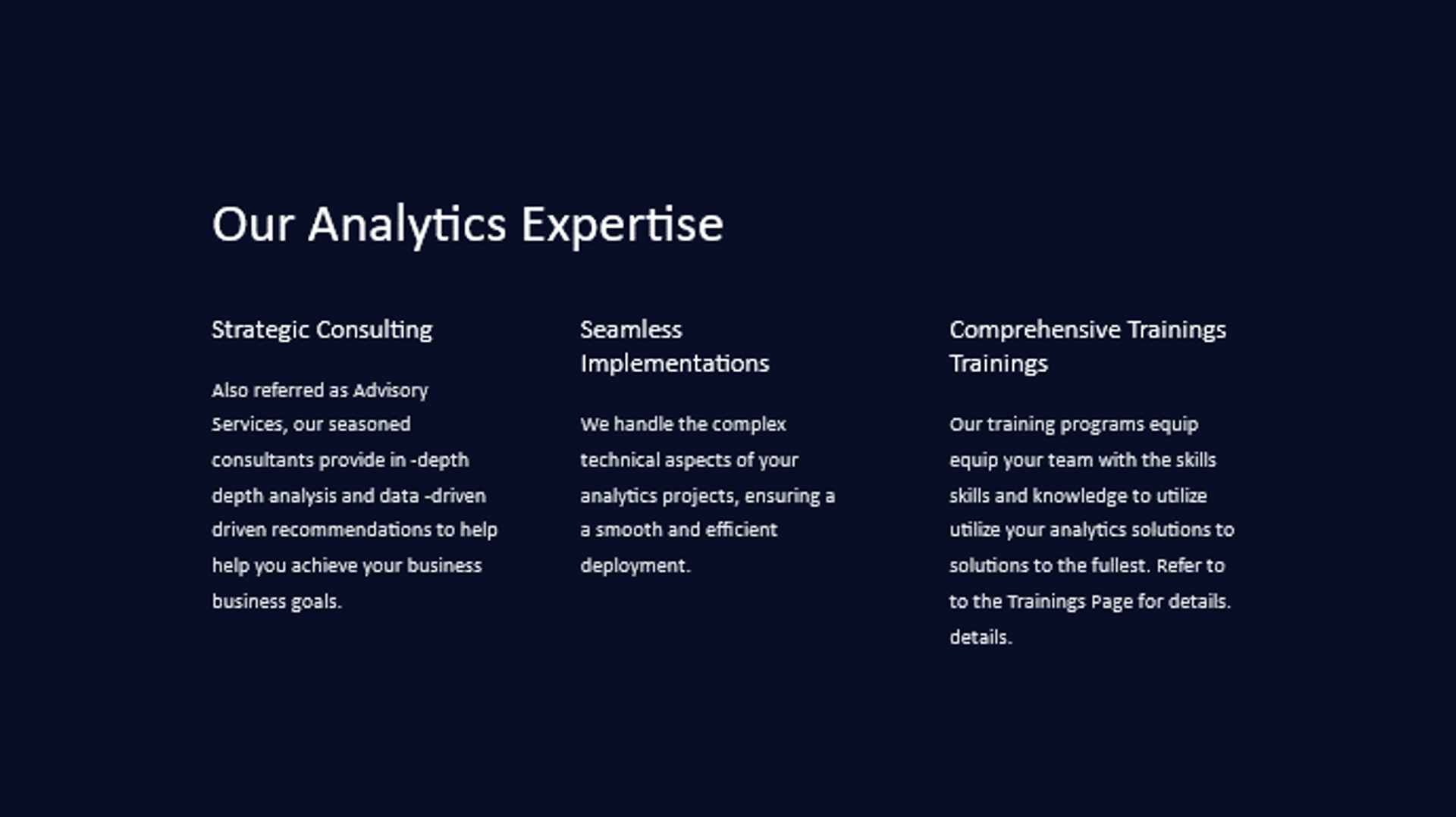 Our Analytics Expertise

Strategic Consulting

Also referred as Advisory Services, our seasoned consultants provide in -depth depth analysis and data -driven driven recommendations to help help you achieve your business business goals.

Seamless Implementations

We handle the complex technical aspects of your analytics projects, ensuring a a smooth and efficient deployment.

Comprehensive Trainings Trainings

Our training programs equip equip your team with the skills skills and knowledge to utilize utilize your analytics solutions to solutions to the fullest. Refer to to the Trainings Page for details. details.